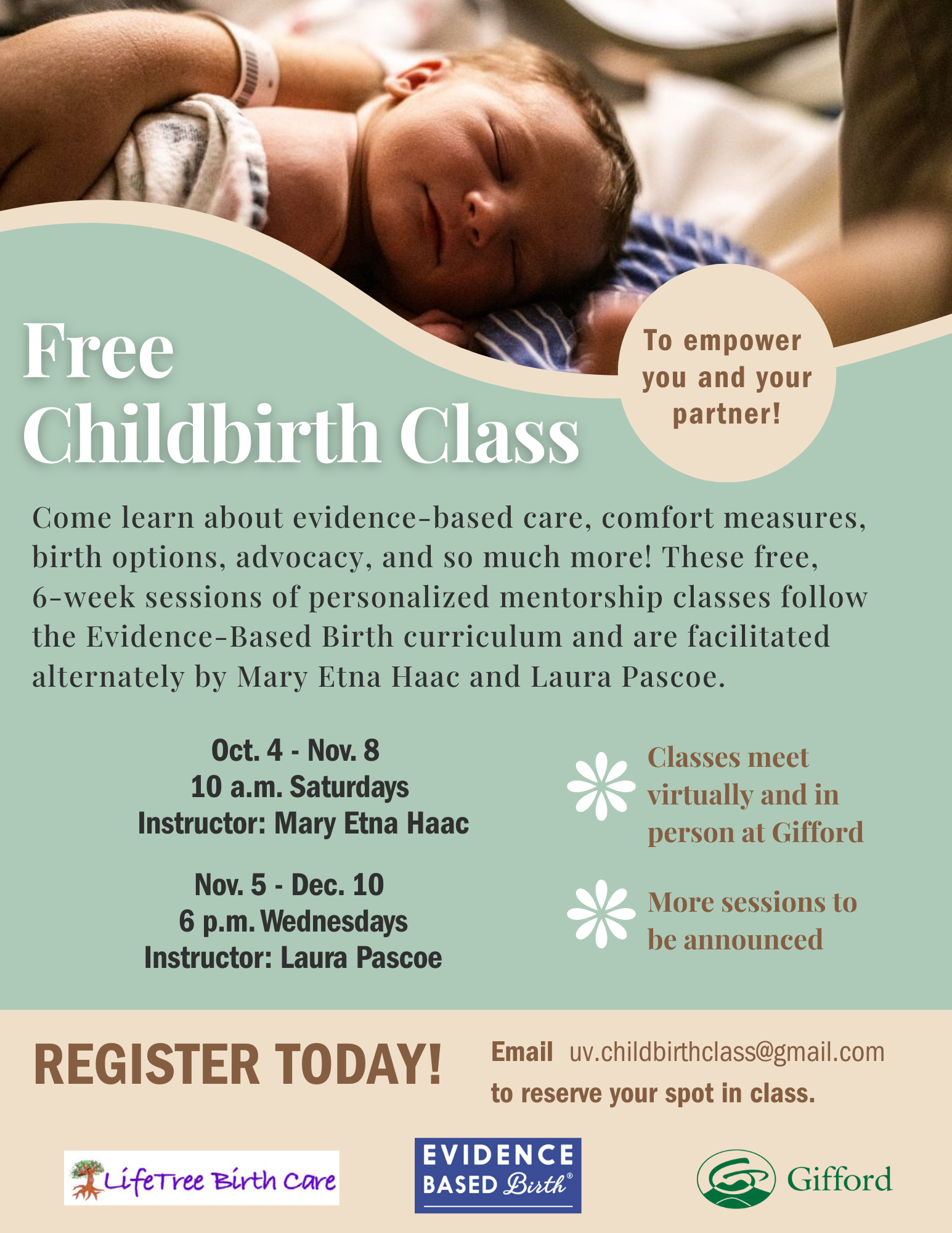 Free Childbirth Class

To empower you and your partner!

Come learn about evidence-based care, comfort measures, birth options, advocacy, and so much more! These free, 6-week sessions of personalized mentorship classes follow the Evidence-Based Birth curriculum and are facilitated alternately by Mary Etna Haac and Laura Pascoe.

Oct. 4 - Nov. 8
10 a.m. Saturdays
Instructor: Mary Etna Haac

Nov. 5 - Dec. 10
6 p.m. Wednesdays
Instructor: Laura Pascoe

Classes meet virtually and in person at Gifford

More sessions to be announced

REGISTER TODAY!

Email uv.childbirthclass@gmail.com to reserve your spot in class.

LifeTree Birth Care

EVIDENCE BASED Birth®

Gifford